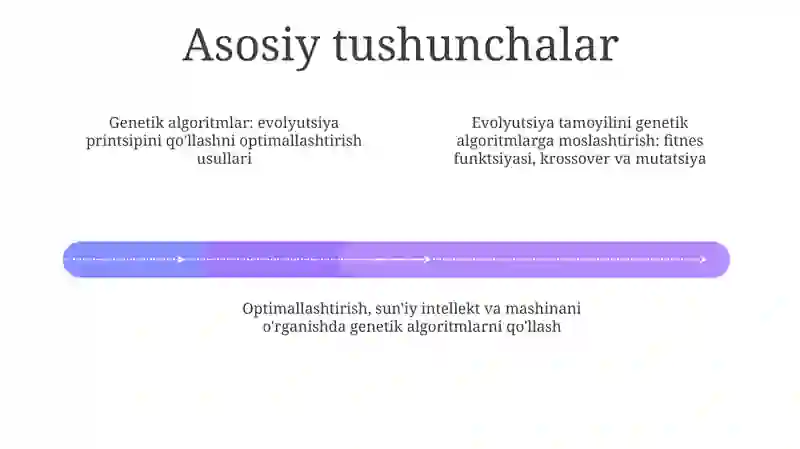 Asosiy tushunchalar

Genetik algoritmlar: evolyutsiya printsipini qo'llashni optimallashtirish usullari

Evolyutsiya tamoyilini genetik algoritmlarga moslashtirish: fitnes funktsiyasi, krossover va mutatsiya

Optimallashtirish, sun'iy intellekt va mashinani o'rganishda genetik algoritmlarni qo'llash